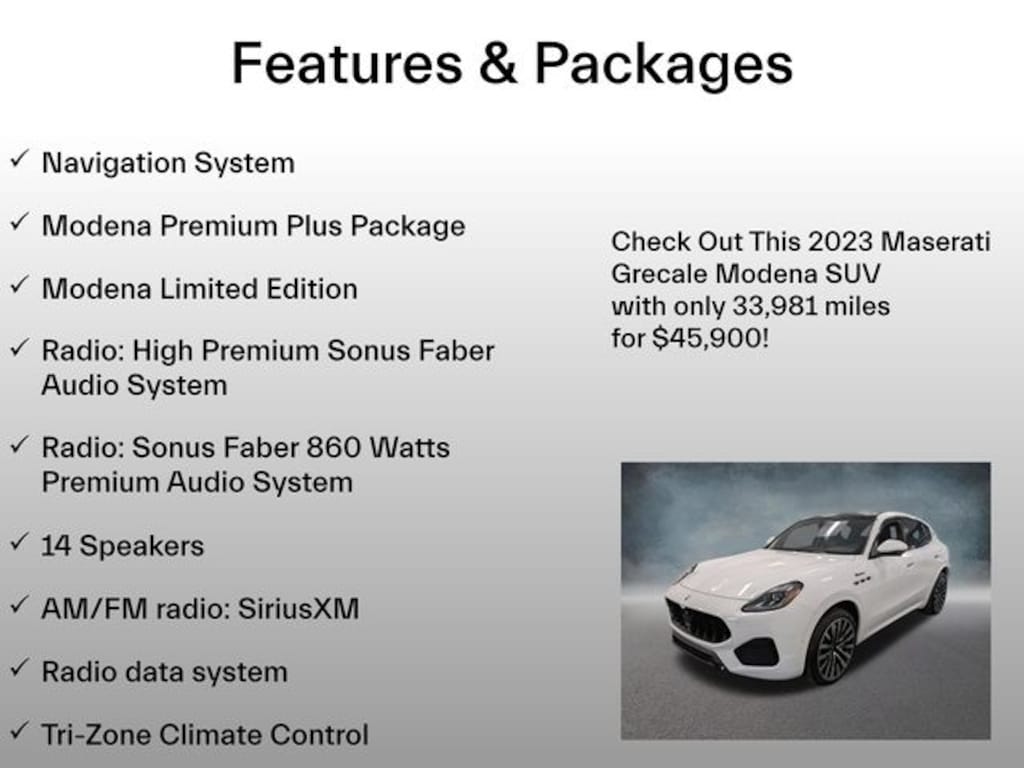 Features & Packages

✓ Navigation System

✓ Modena Premium Plus Package

✓ Modena Limited Edition

✓ Radio: High Premium Sonus Faber Audio System

✓ Radio: Sonus Faber 860 Watts Premium Audio System

✓ 14 Speakers

✓ AM/FM radio: SiriusXM

✓ Radio data system

✓ Tri-Zone Climate Control

Check Out This 2023 Maserati Grecale Modena SUV with only 33,981 miles for $45,900!